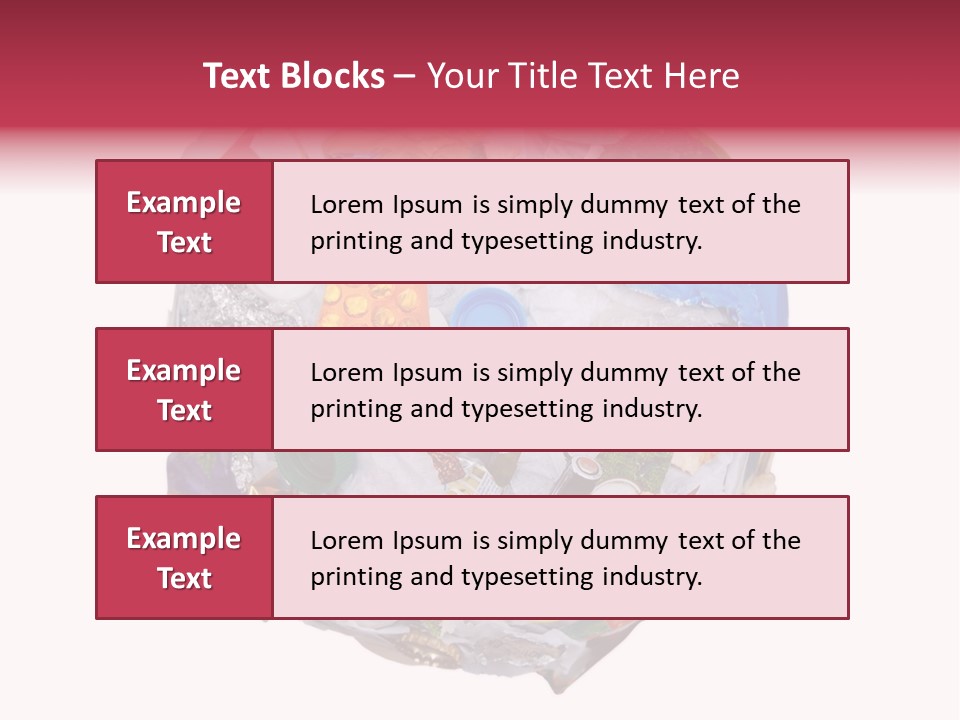 Text Blocks – Your Title Text Here

Example Text

Lorem Ipsum is simply dummy text of the printing and typesetting industry.

Example Text

Lorem Ipsum is simply dummy text of the printing and typesetting industry.

Example Text

Lorem Ipsum is simply dummy text of the printing and typesetting industry.